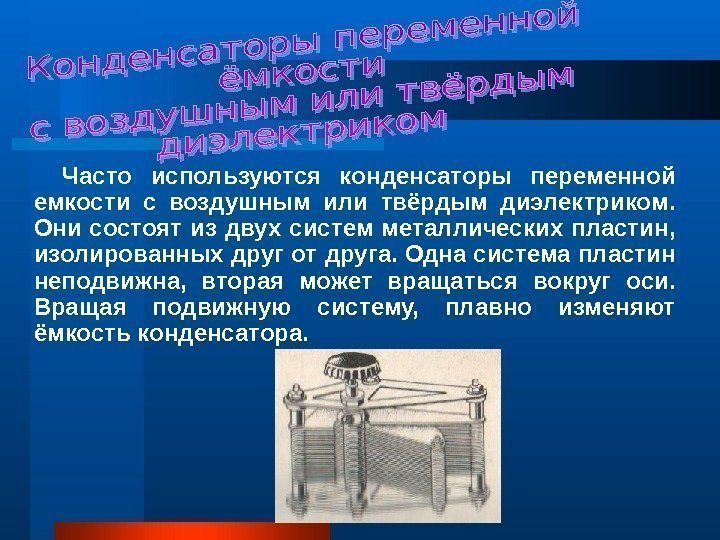 Конденсаторы переменной ёмкости с воздушным или твёрдым диэлектриком

Часто используются конденсаторы переменной емкости с воздушным или твёрдым диэлектриком. Они состоят из двух систем металлических пластин, изолированных друг от друга. Одна система пластин неподвижна, вторая может вращаться вокруг оси. Вращая подвижную систему, плавно изменяют ёмкость конденсатора.